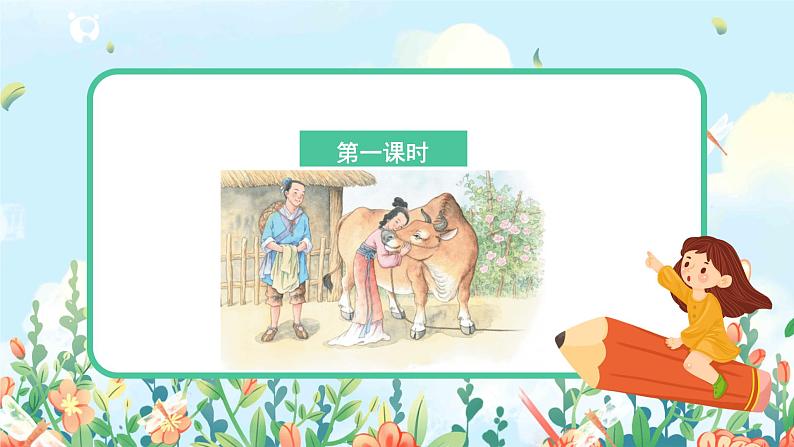 第一课时